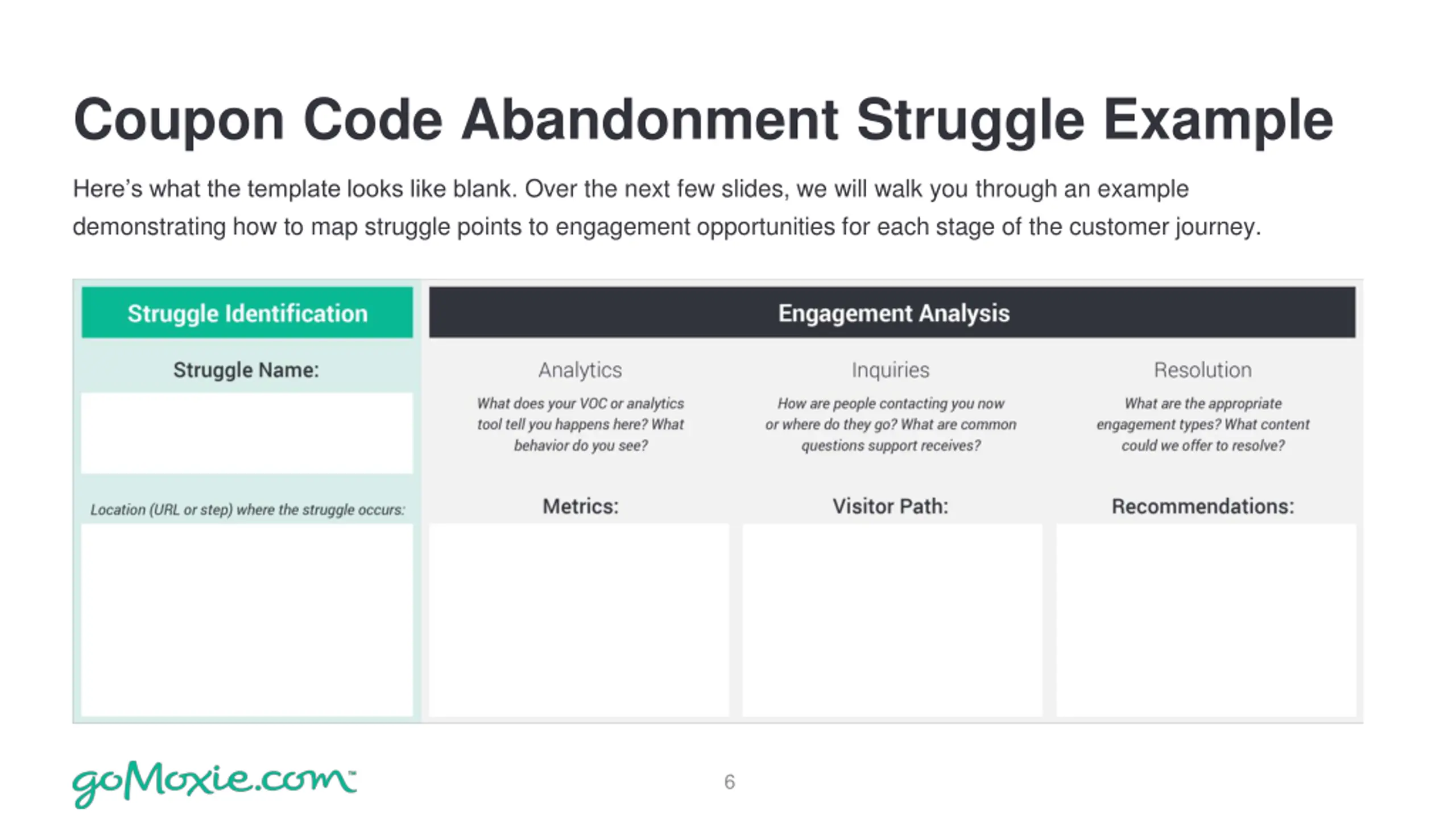 Coupon Code Abandonment Struggle Example

Here's what the template looks like blank. Over the next few slides, we will walk you through an example demonstrating how to map struggle points to engagement opportunities for each stage of the customer journey.

Struggle Identification

Struggle Name:

Location (URL or step) where the struggle occurs:

Engagement Analysis

Analytics

What does your VOC or analytics tool tell you happens here? What behavior do you see?

Metrics:

Inquiries

How are people contacting you now or where do they go? What are common questions support receives?

Visitor Path:

Resolution

What are the appropriate engagement types? What content could we offer to resolve?

Recommendations:

goMoxie.com™

6